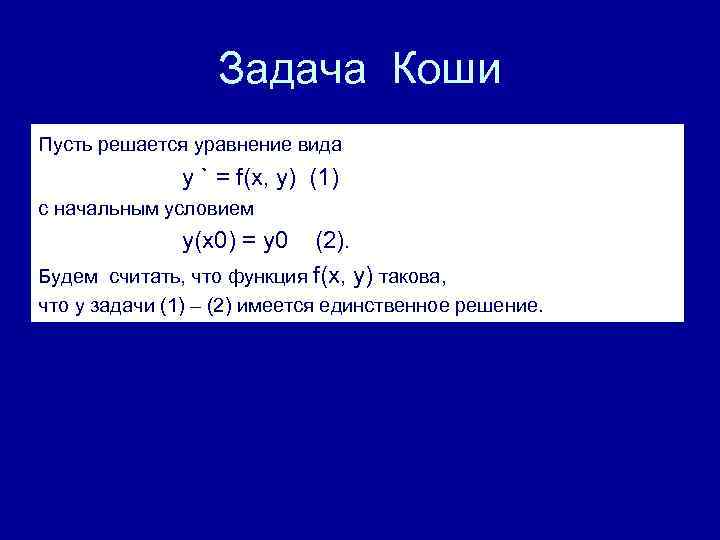 Задача Коши

Пусть решается уравнение вида

y ` = f(x, y)  (1)

с начальным условием

y(x0) = y0    (2).

Будем считать, что функция f(x, y) такова, что у задачи (1) – (2) имеется единственное решение.